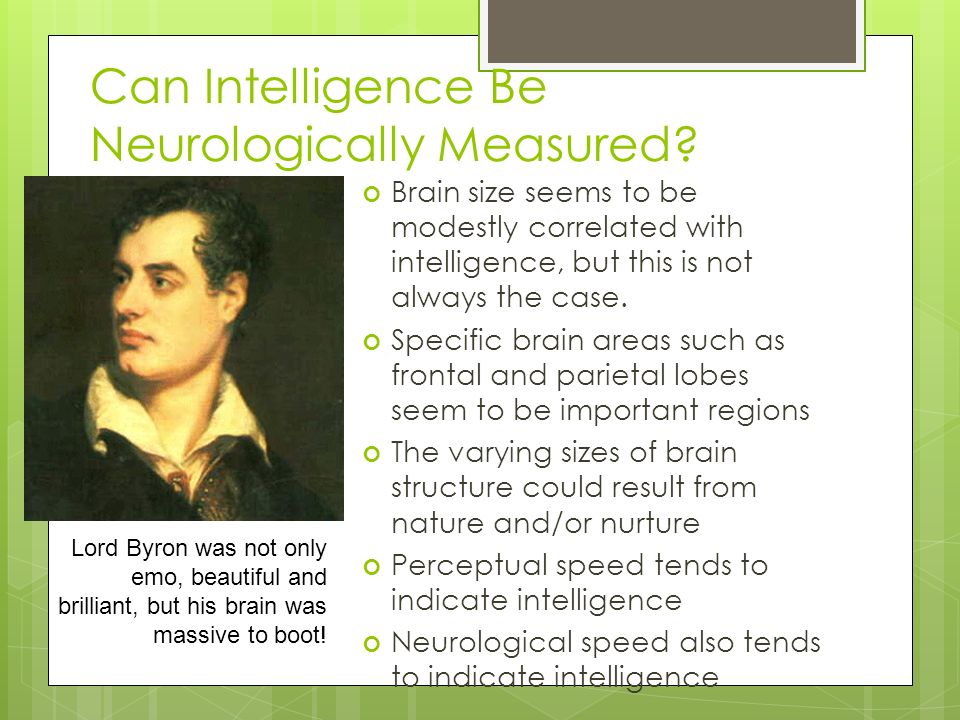 Can Intelligence Be Neurologically Measured?

Brain size seems to be modestly correlated with intelligence, but this is not always the case.

Specific brain areas such as frontal and parietal lobes seem to be important regions

The varying sizes of brain structure could result from nature and/or nurture

Perceptual speed tends to indicate intelligence

Neurological speed also tends to indicate intelligence

Lord Byron was not only emo, beautiful and brilliant, but his brain was massive to boot!